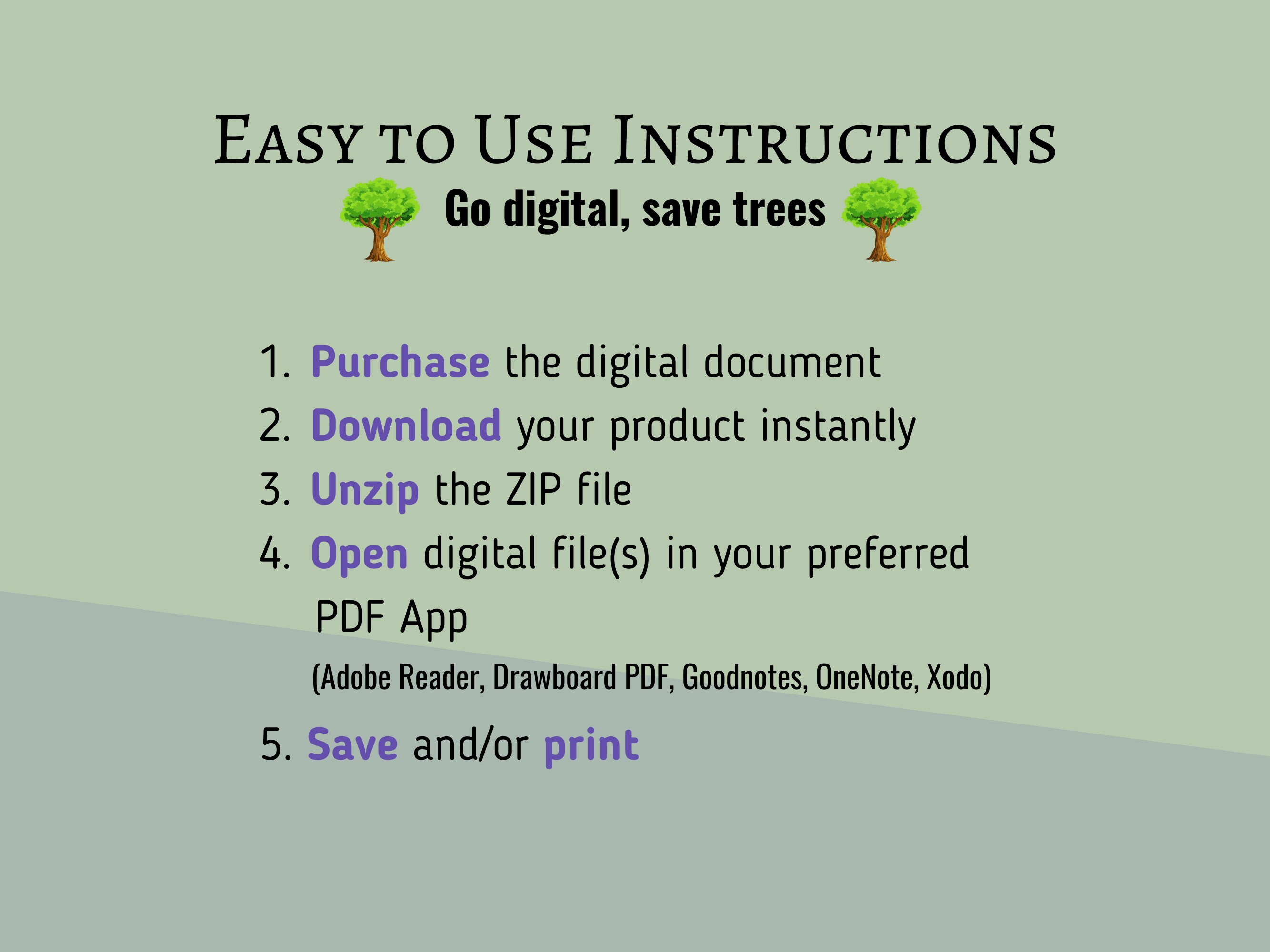 Easy to Use Instructions

Go digital, save trees

1. Purchase the digital document
2. Download your product instantly
3. Unzip the ZIP file
4. Open digital file(s) in your preferred PDF App
(Adobe Reader, Drawboard PDF, Goodnotes, OneNote, Xodo)
5. Save and/or print